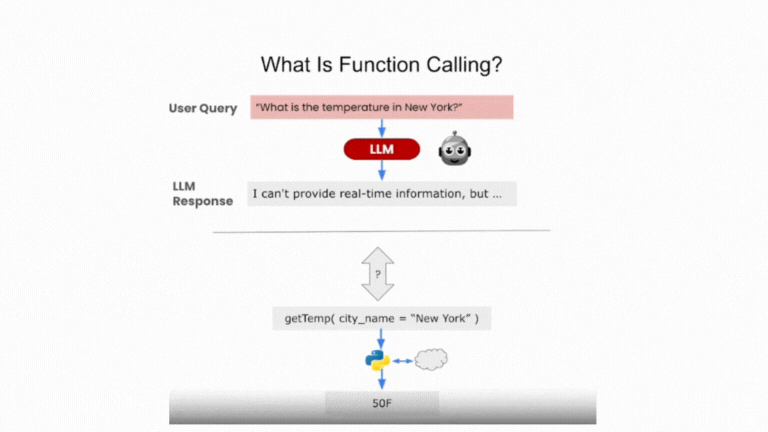 What Is Function Calling?

User Query

"What is the temperature in New York?"

LLM

LLM Response

I can't provide real-time information, but ...

?

getTemp( city_name = "New York" )

50F